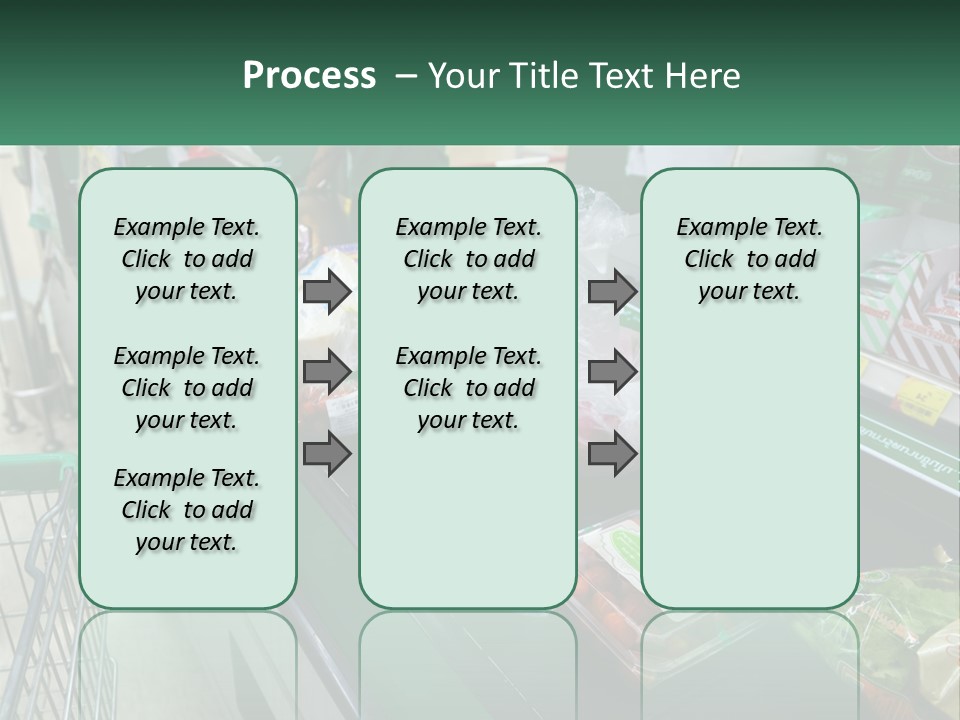 Process – Your Title Text Here

Example Text. Click to add your text.

Example Text. Click to add your text.

Example Text. Click to add your text.

Example Text. Click to add your text.

Example Text. Click to add your text.

Example Text. Click to add your text.